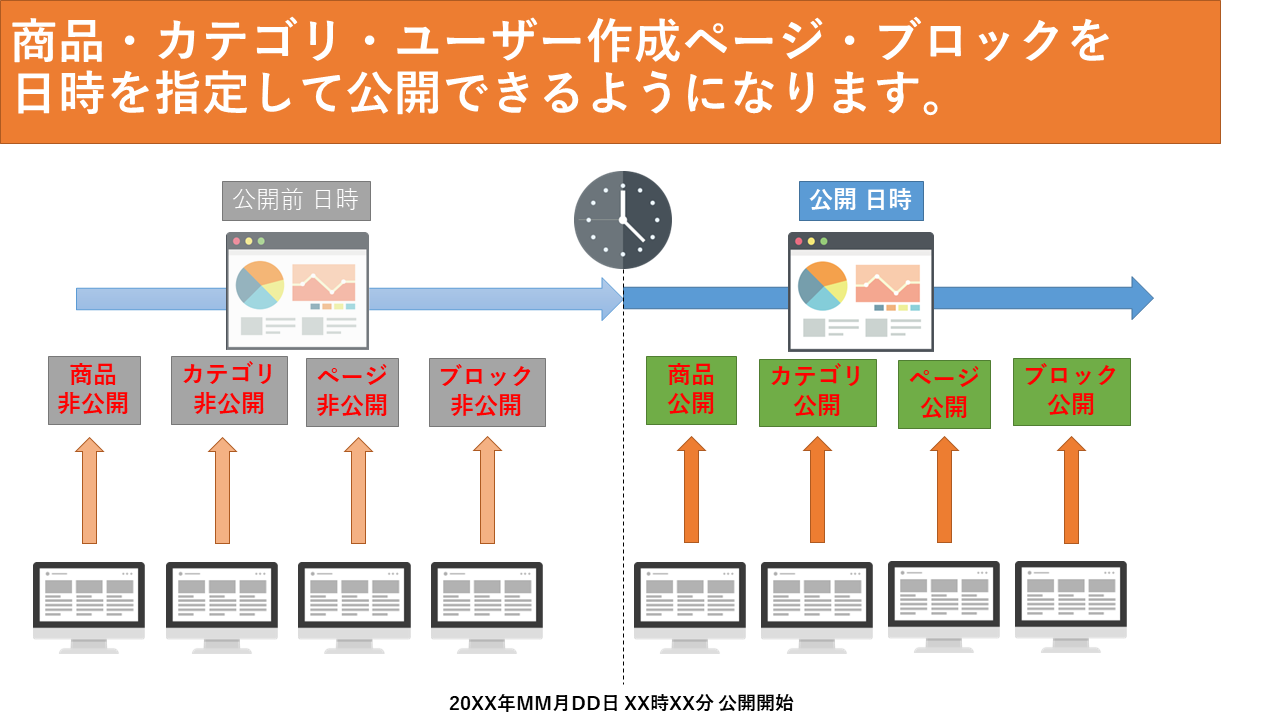 商品・カテゴリ・ユーザー作成ページ・ブロックを日時を指定して公開できるようになります。

公開前 日時

公開 日時

商品
非公開

カテゴリ
非公開

ページ
非公開

ブロック
非公開

商品
公開

カテゴリ
公開

ページ
公開

ブロック
公開

20XX年MM月DD日 XX時XX分 公開開始